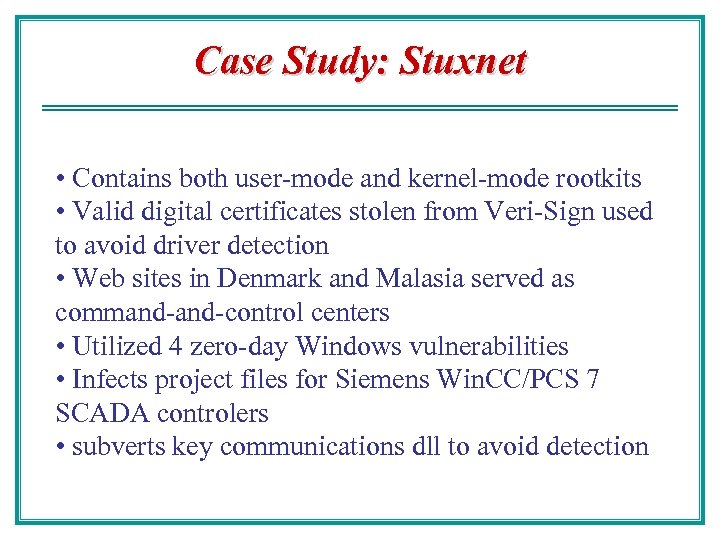 Case Study: Stuxnet

• Contains both user-mode and kernel-mode rootkits
• Valid digital certificates stolen from Veri-Sign used to avoid driver detection
• Web sites in Denmark and Malasia served as command-and-control centers
• Utilized 4 zero-day Windows vulnerabilities
• Infects project files for Siemens WinCC/PCS 7 SCADA controlers
• subverts key communications dll to avoid detection